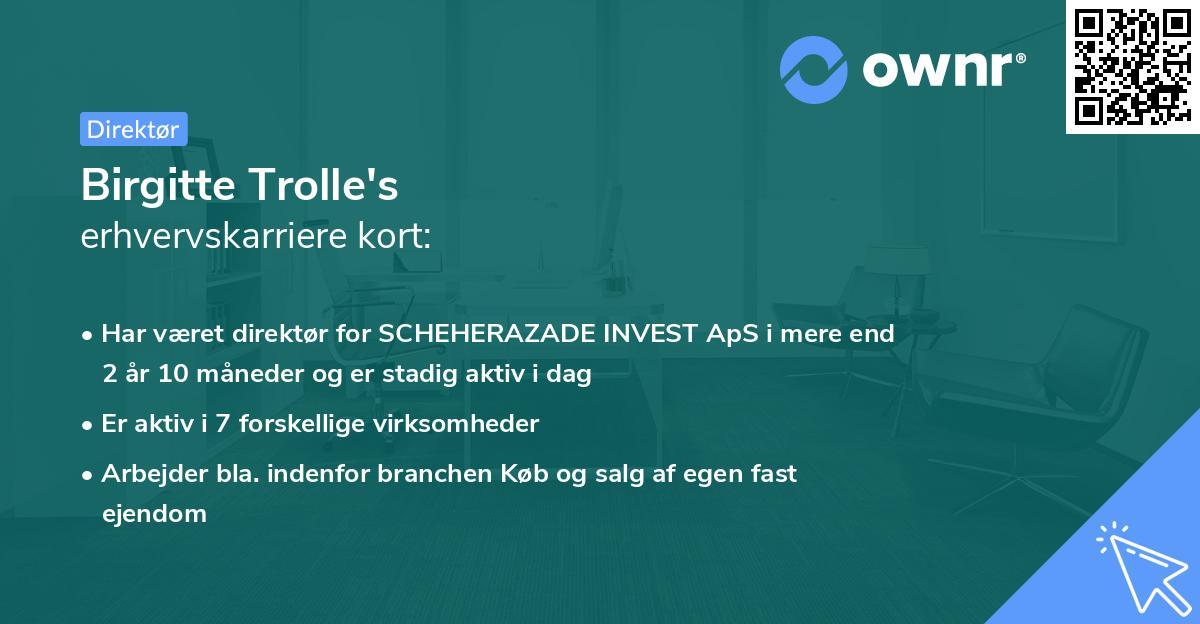 ownr®

Direktør

Birgitte Trolle's
erhvervskarriere kort:

• Har været direktør for SCHEHERAZADE INVEST ApS i mere end 2 år 10 måneder og er stadig aktiv i dag
• Er aktiv i 7 forskellige virksomheder
• Arbejder bla. indenfor branchen Køb og salg af egen fast ejendom